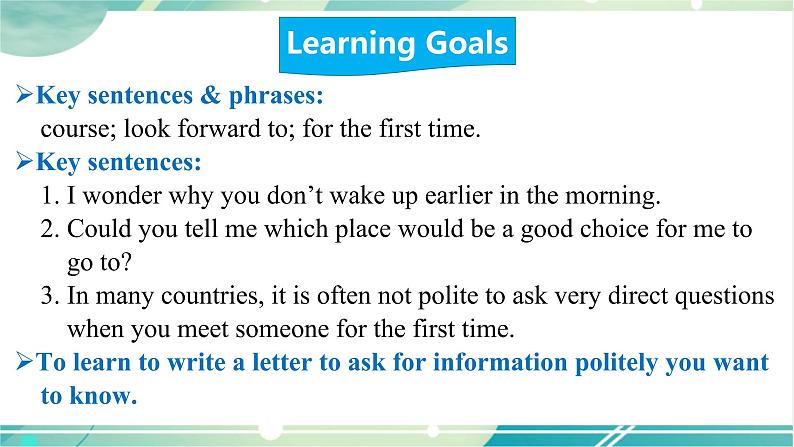 Learning Goals

➢Key sentences & phrases:
course; look forward to; for the first time.

➢Key sentences:
1. I wonder why you don’t wake up earlier in the morning.
2. Could you tell me which place would be a good choice for me to go to?
3. In many countries, it is often not polite to ask very direct questions when you meet someone for the first time.

➢To learn to write a letter to ask for information politely you want to know.